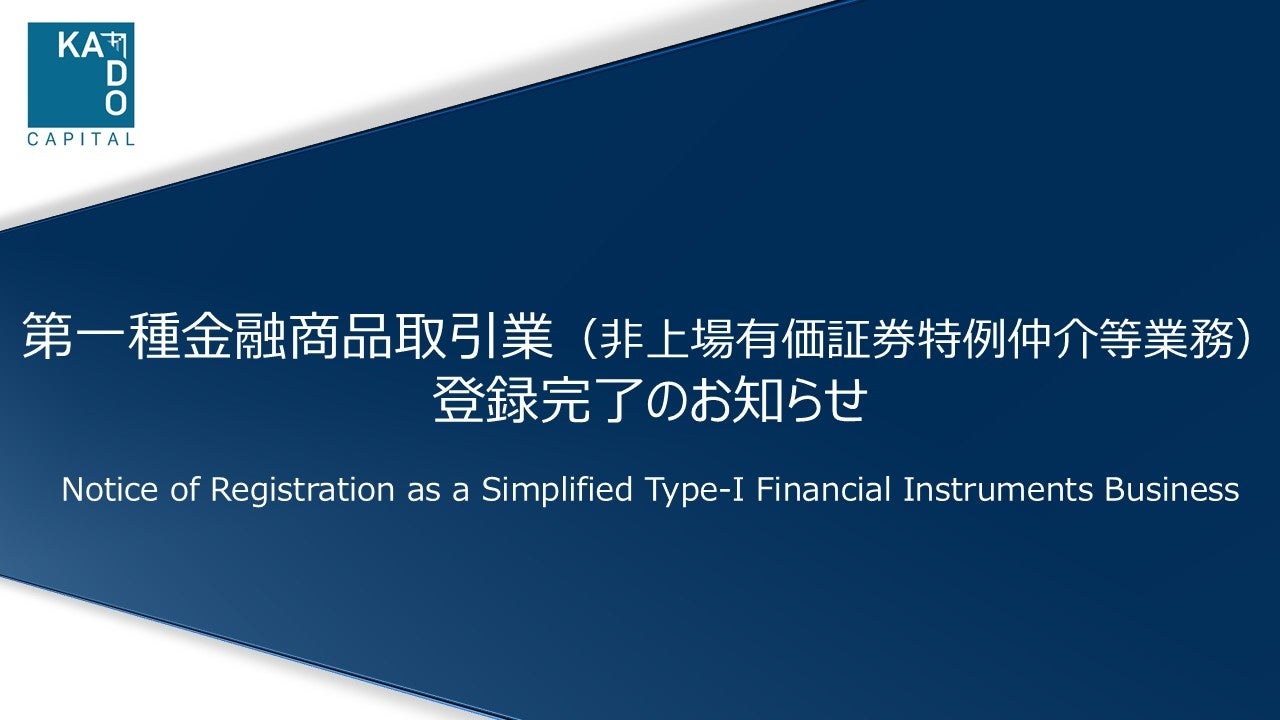 KA
DO
CAPITAL

第一種金融商品取引業（非上場有価証券特例仲介等業務）
登録完了のお知らせ

Notice of Registration as a Simplified Type-I Financial Instruments Business